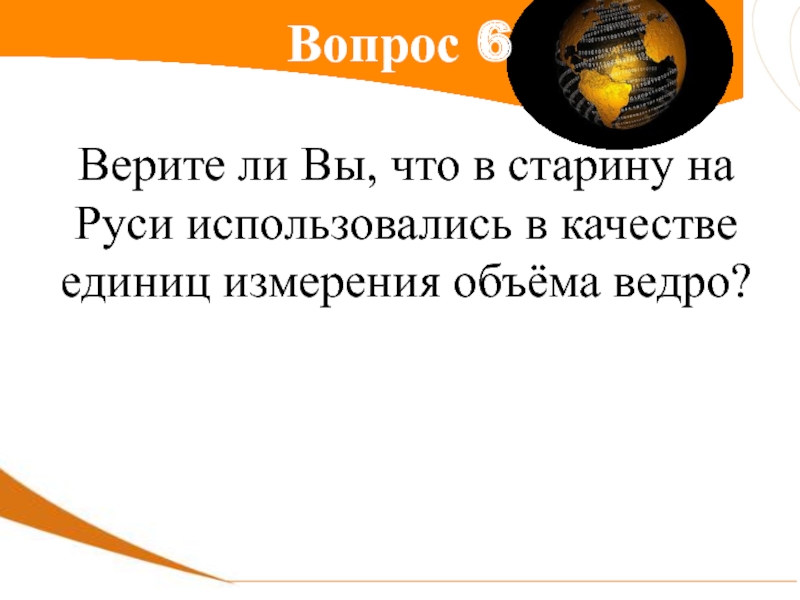 Вопрос 6

Верите ли Вы, что в старину на Руси использовались в качестве единиц измерения объёма ведро?